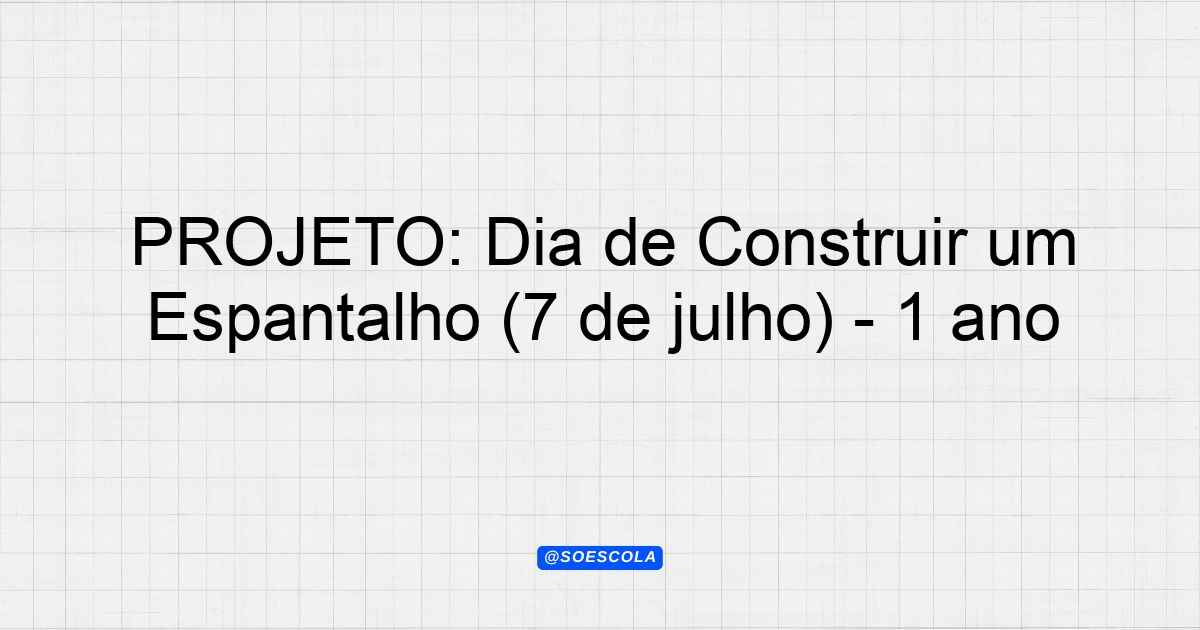 PROJETO: Dia de Construir um Espantalho (7 de julho) - 1 ano

@SOESCOLA